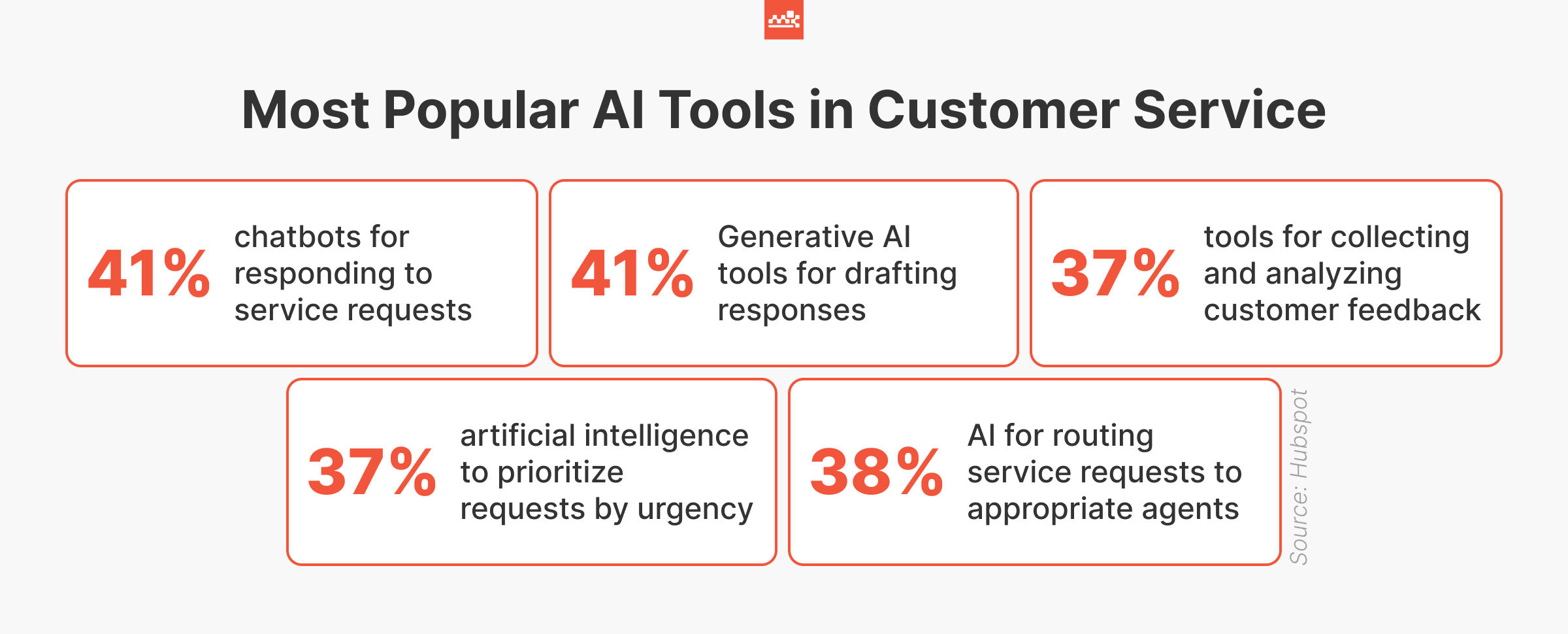 Most Popular AI Tools in Customer Service

41% chatbots for responding to service requests

41% Generative AI tools for drafting responses

37% tools for collecting and analyzing customer feedback

37% artificial intelligence to prioritize requests by urgency

38% AI for routing service requests to appropriate agents

Source: Hubspot